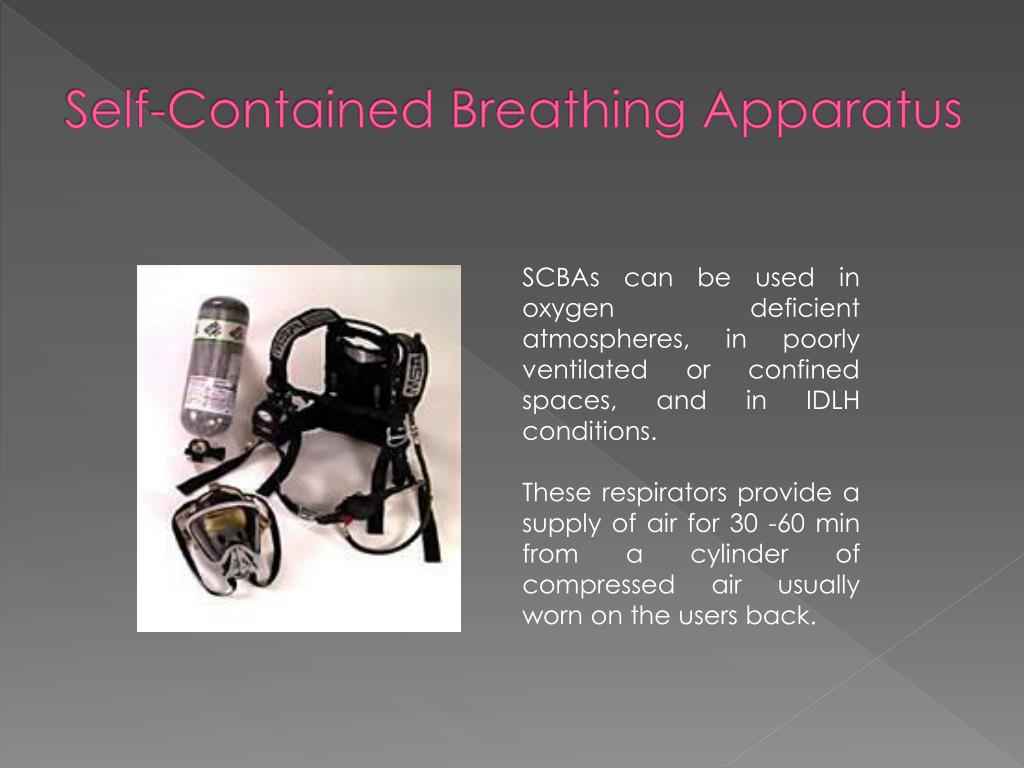 Self-Contained Breathing Apparatus

SCBAs can be used in oxygen deficient atmospheres, in poorly ventilated or confined spaces, and in IDLH conditions.

These respirators provide a supply of air for 30 -60 min from a cylinder of compressed air usually worn on the users back.